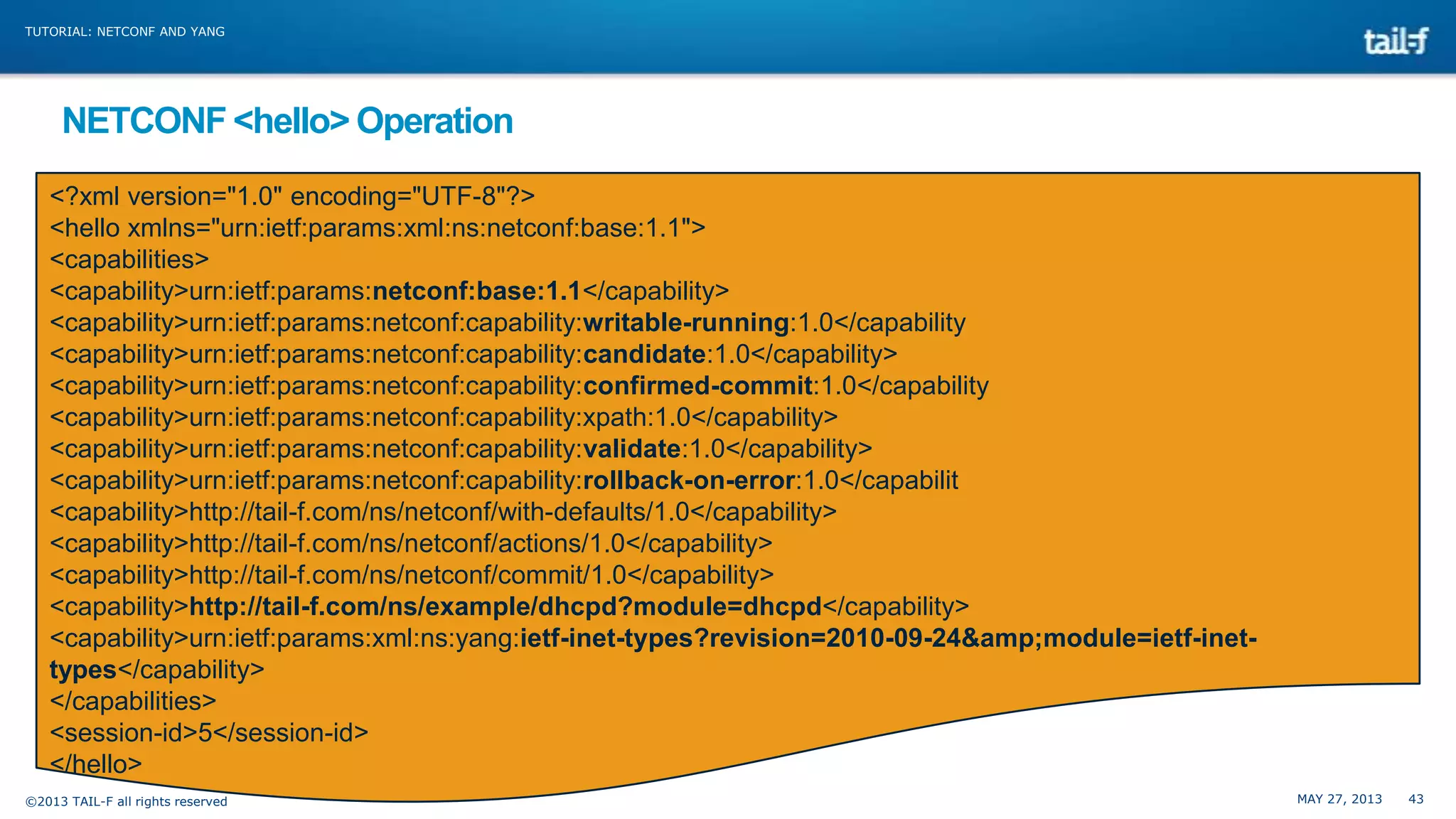 TUTORIAL: NETCONF AND YANG

tail-f

NETCONF <hello> Operation

<?xml version="1.0" encoding="UTF-8"?>
<hello xmlns="urn:ietf:params:xml:ns:netconf:base:1.1">
<capabilities>
<capability>urn:ietf:params:netconf:base:1.1</capability>
<capability>urn:ietf:params:netconf:capability:writable-running:1.0</capability
<capability>urn:ietf:params:netconf:capability:candidate:1.0</capability>
<capability>urn:ietf:params:netconf:capability:confirmed-commit:1.0</capability
<capability>urn:ietf:params:netconf:capability:xpath:1.0</capability>
<capability>urn:ietf:params:netconf:capability:validate:1.0</capability>
<capability>urn:ietf:params:netconf:capability:rollback-on-error:1.0</capabilit
<capability>http://tail-f.com/ns/netconf/with-defaults/1.0</capability>
<capability>http://tail-f.com/ns/netconf/actions/1.0</capability>
<capability>http://tail-f.com/ns/netconf/commit/1.0</capability>
<capability>http://tail-f.com/ns/example/dhcpd?module=dhcpd</capability>
<capability>urn:ietf:params:xml:ns:yang:ietf-inet-types?revision=2010-09-24&amp;module=ietf-inet-types</capability>
</capabilities>
<session-id>5</session-id>
</hello>

©2013 TAIL-F all rights reserved

MAY 27, 2013 43